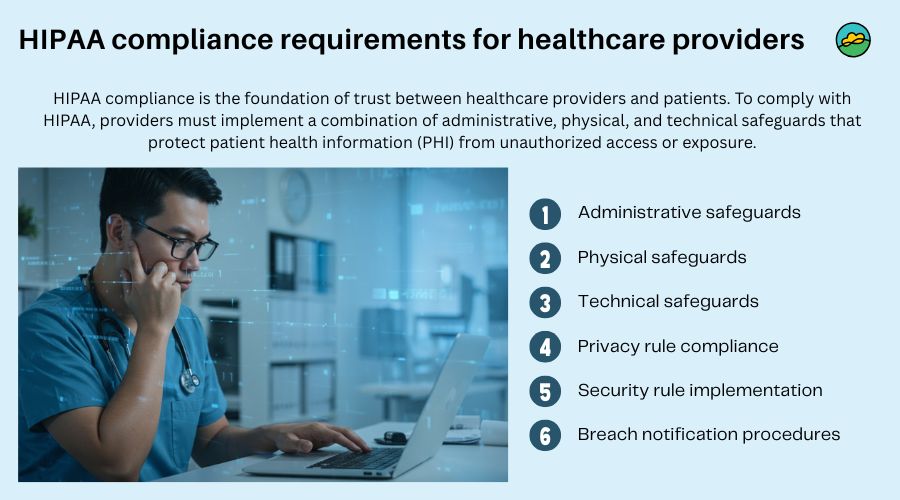 HIPAA compliance requirements for healthcare providers

HIPAA compliance is the foundation of trust between healthcare providers and patients. To comply with HIPAA, providers must implement a combination of administrative, physical, and technical safeguards that protect patient health information (PHI) from unauthorized access or exposure.

1 Administrative safeguards
2 Physical safeguards
3 Technical safeguards
4 Privacy rule compliance
5 Security rule implementation
6 Breach notification procedures